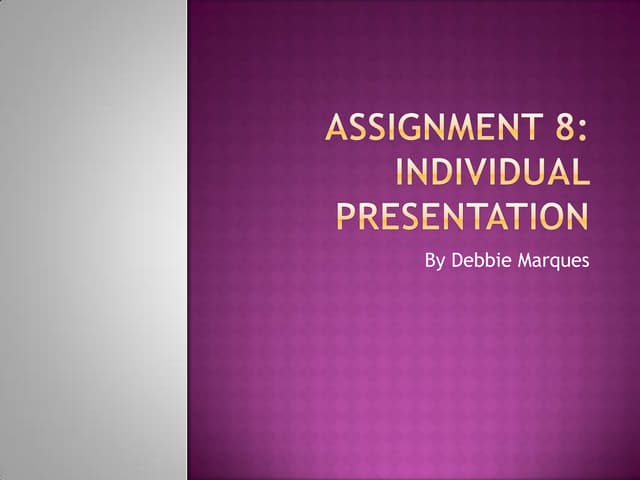 ASSIGNMENT 8: INDIVIDUAL PRESENTATION

By Debbie Marques